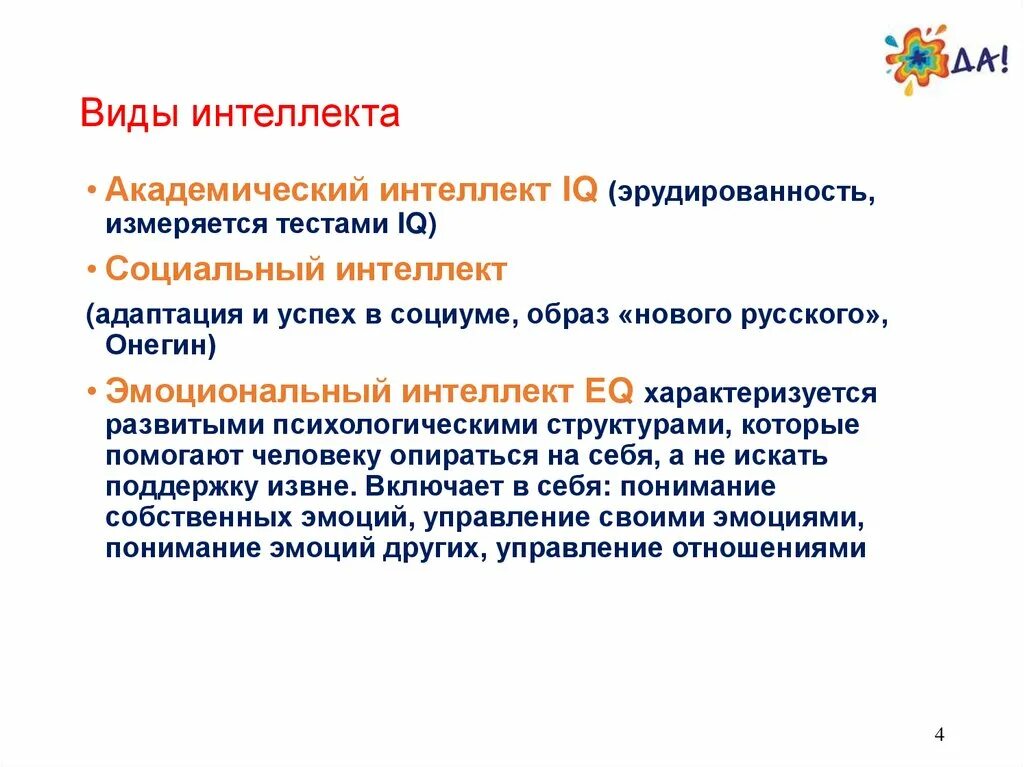 ДА!

Виды интеллекта

• Академический интеллект IQ (эрудированность, измеряется тестами IQ)

• Социальный интеллект

(адаптация и успех в социуме, образ «нового русского», Онегин)

• Эмоциональный интеллект EQ характеризуется развитыми психологическими структурами, которые помогают человеку опираться на себя, а не искать поддержку извне. Включает в себя: понимание собственных эмоций, управление своими эмоциями, понимание эмоций других, управление отношениями

4